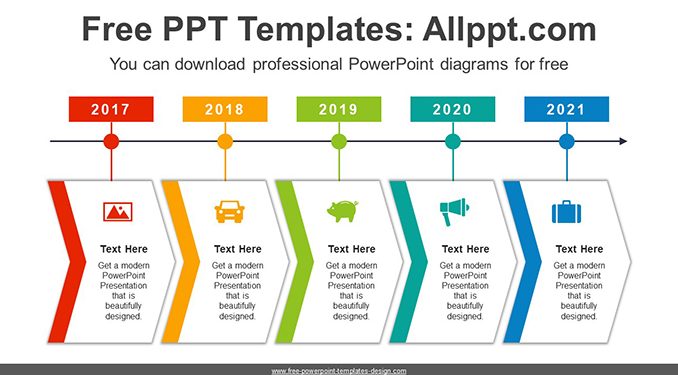 Free PPT Templates: Allppt.com

You can download professional PowerPoint diagrams for free

2017

2018

2019

2020

2021

Text Here

Get a modern PowerPoint Presentation that is beautifully designed.

Text Here

Get a modern PowerPoint Presentation that is beautifully designed.

Text Here

Get a modern PowerPoint Presentation that is beautifully designed.

Text Here

Get a modern PowerPoint Presentation that is beautifully designed.

Text Here

Get a modern PowerPoint Presentation that is beautifully designed.

www.free-powerpoint-templates-design.com